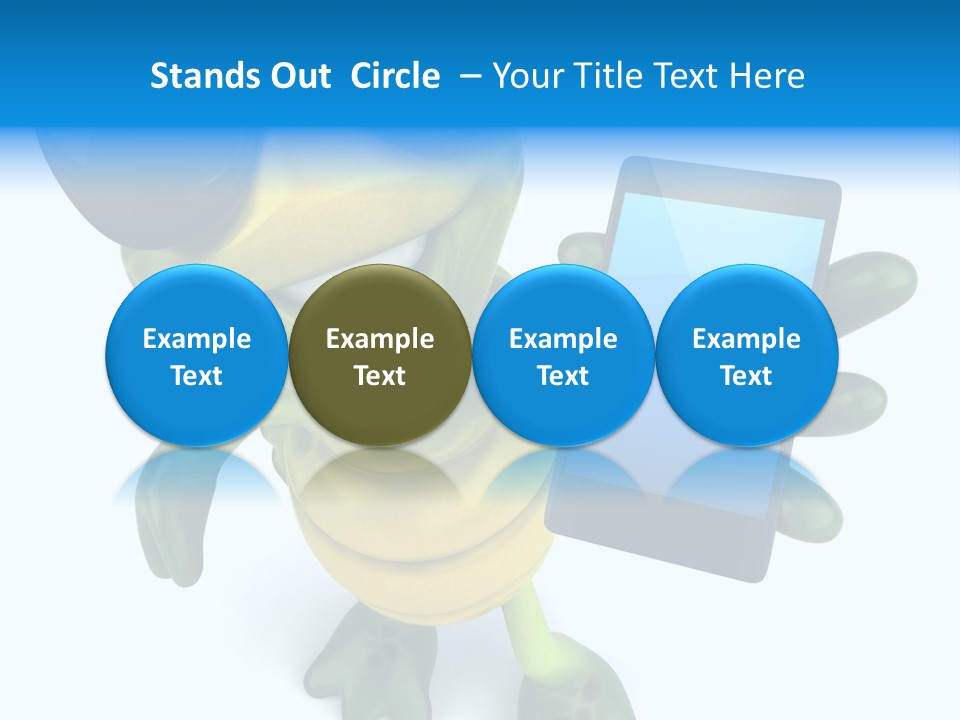 Stands Out Circle – Your Title Text Here

Example Text

Example Text

Example Text

Example Text